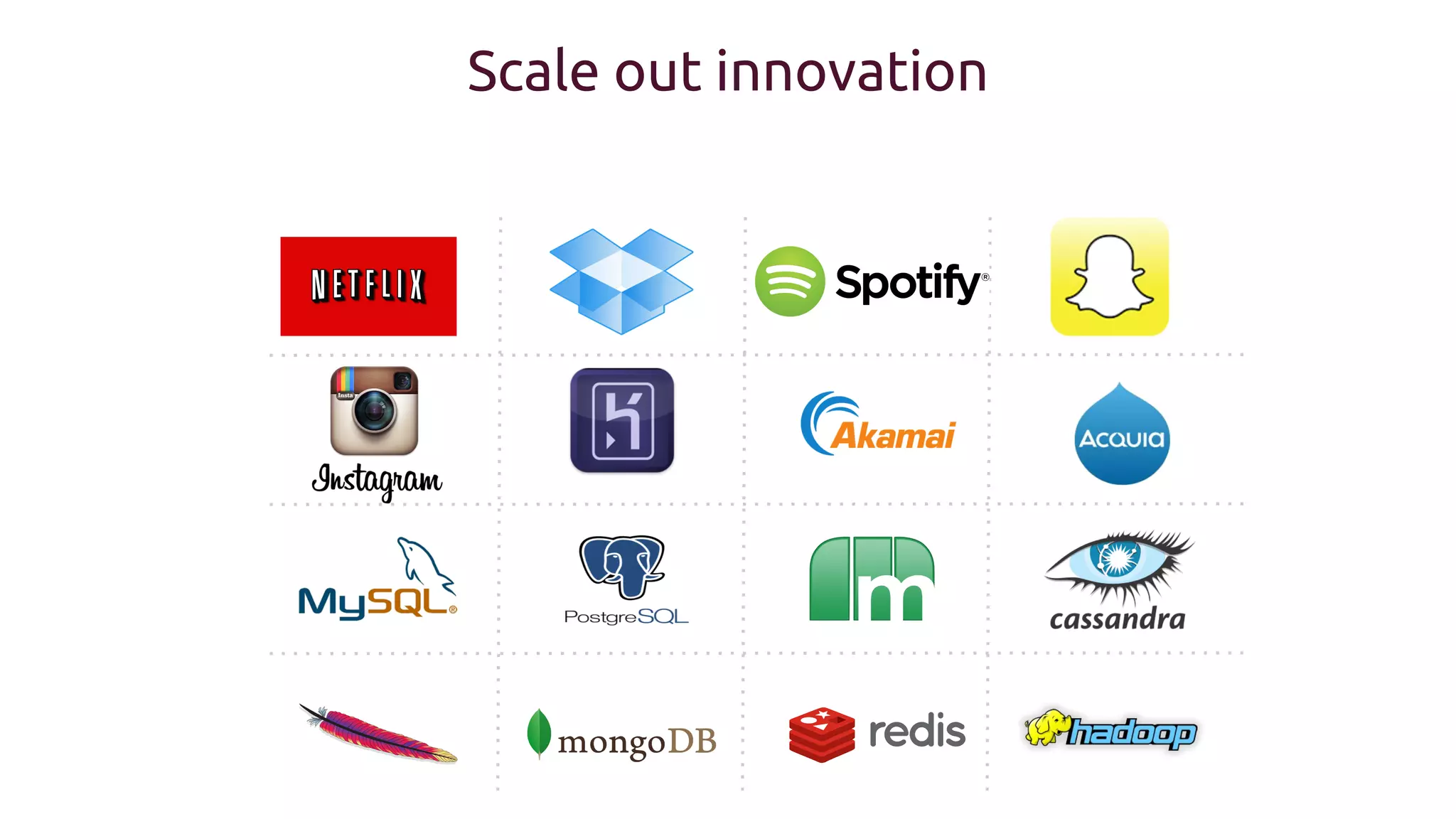 Scale out innovation

NETFLIX

Spotify®

Insta

Instagram

Akamai

ACQUIA

MySQL®

PostgreSQL

m

cassandra

mongoDB

redis

hadoop